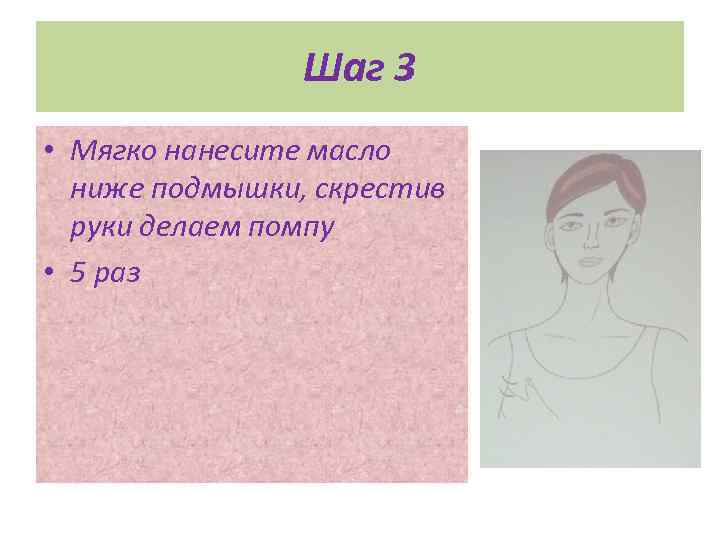 Шаг 3

• Мягко нанесите масло ниже подмышки, скрестив руки делаем помпу
• 5 раз